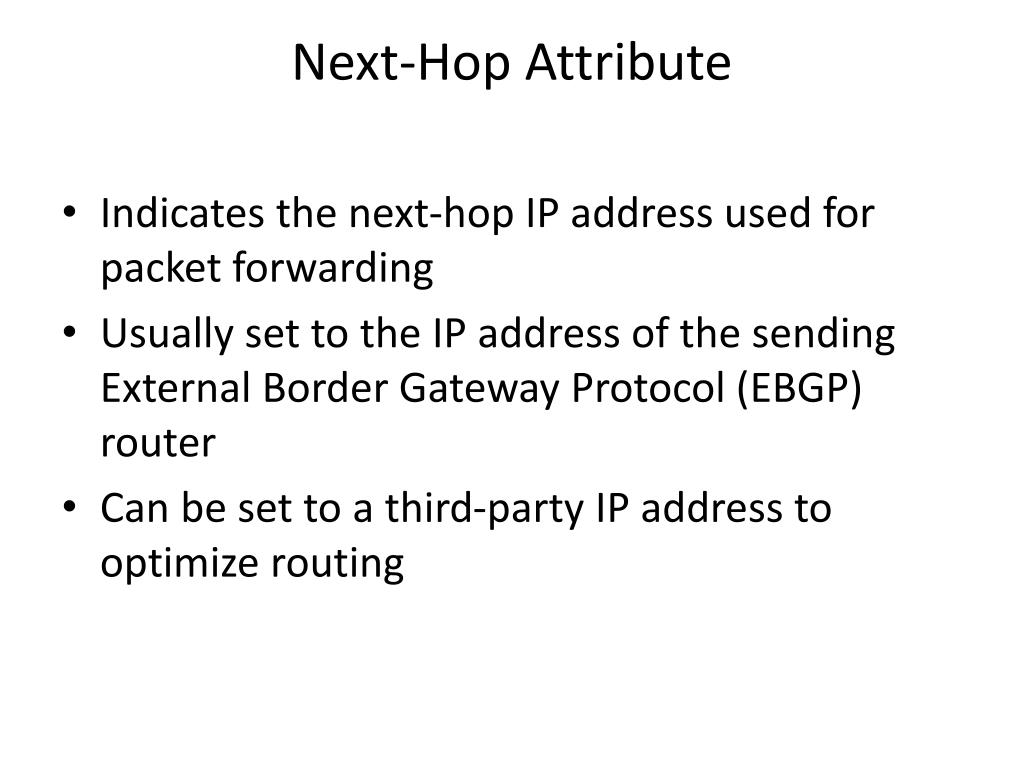 Next-Hop Attribute

• Indicates the next-hop IP address used for packet forwarding
• Usually set to the IP address of the sending External Border Gateway Protocol (EBGP) router
• Can be set to a third-party IP address to optimize routing